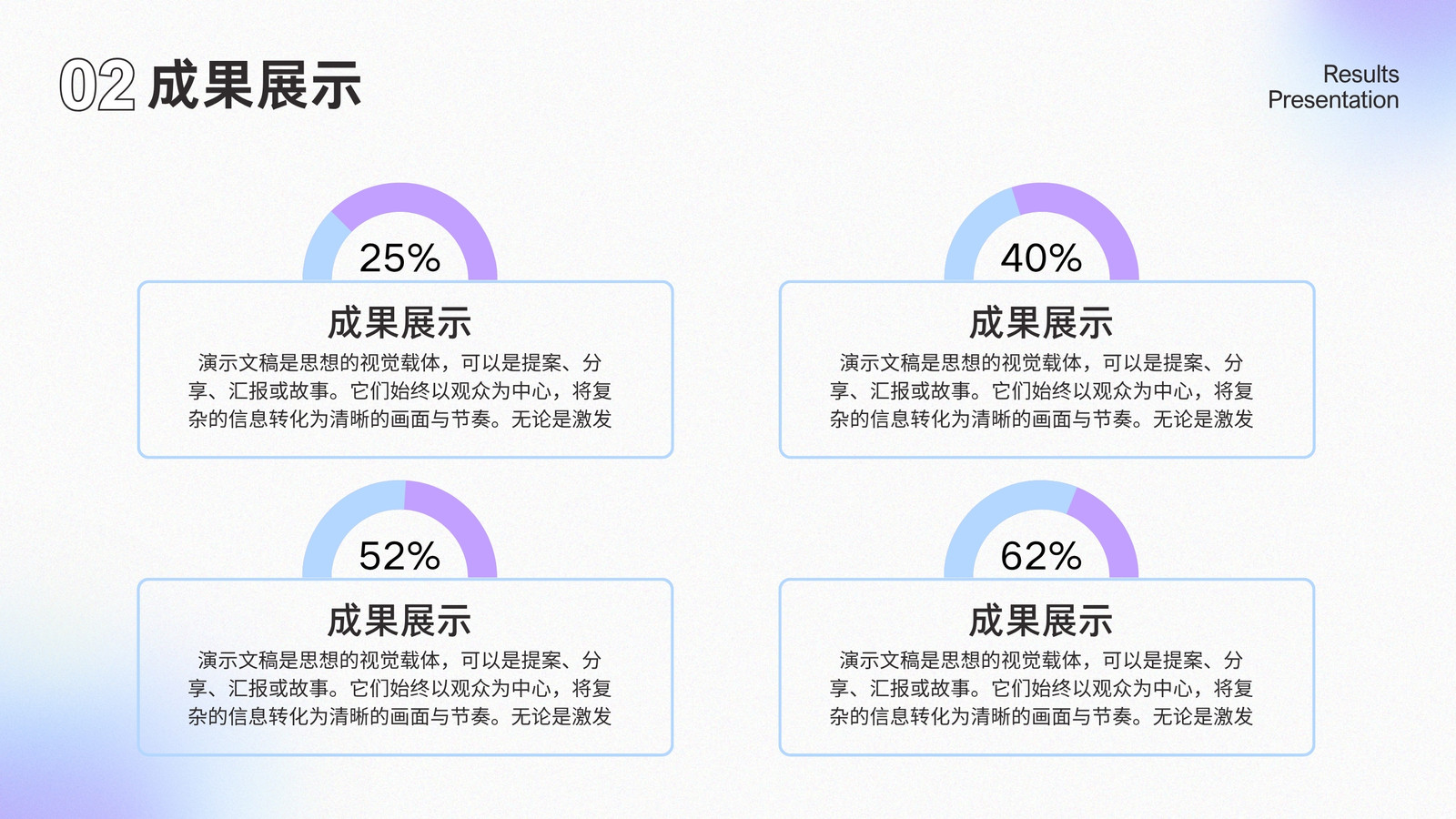 02 成果展示

Results Presentation

25%

成果展示

演示文稿是思想的视觉载体，可以是提案、分享、汇报或故事。它们始终以观众为中心，将复杂的信息转化为清晰的画面与节奏。无论是激发

40%

成果展示

演示文稿是思想的视觉载体，可以是提案、分享、汇报或故事。它们始终以观众为中心，将复杂的信息转化为清晰的画面与节奏。无论是激发

52%

成果展示

演示文稿是思想的视觉载体，可以是提案、分享、汇报或故事。它们始终以观众为中心，将复杂的信息转化为清晰的画面与节奏。无论是激发

62%

成果展示

演示文稿是思想的视觉载体，可以是提案、分享、汇报或故事。它们始终以观众为中心，将复杂的信息转化为清晰的画面与节奏。无论是激发